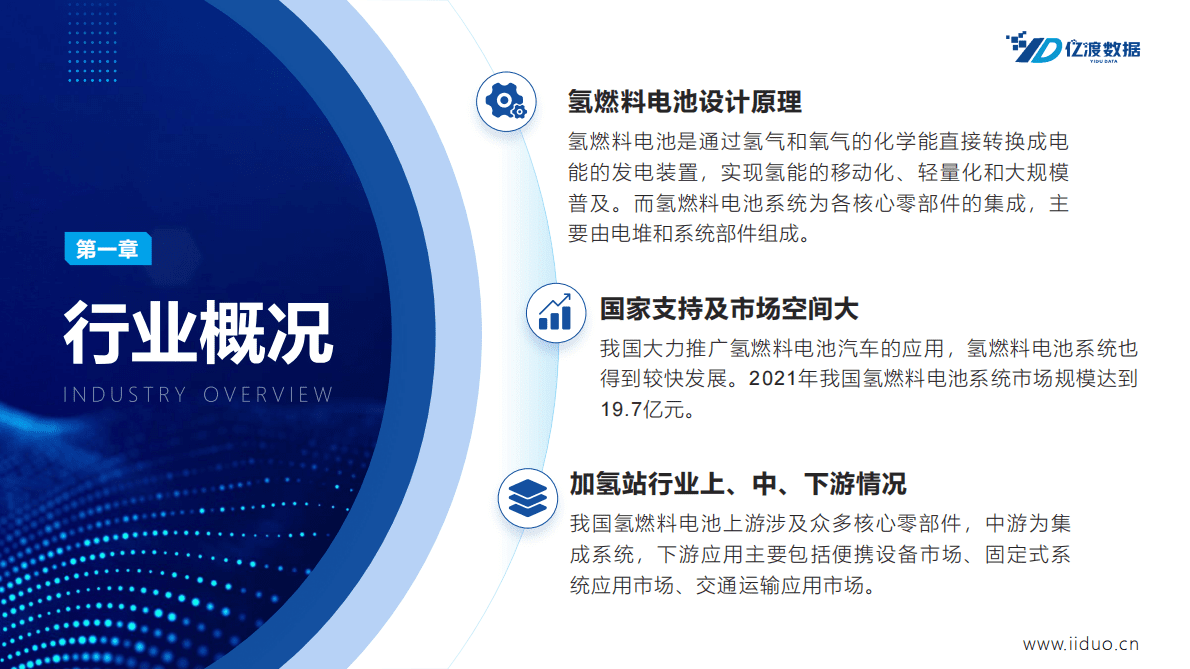 亿渡数据
YIDU DATA

第一章

行业概况

INDUSTRY OVERVIEW

氢燃料电池设计原理

氢燃料电池是通过氢气和氧气的化学能直接转换成电能的发电装置，实现氢能的移动化、轻量化和大规模普及。而氢燃料电池系统为各核心零部件的集成，主要由电堆和系统部件组成。

国家支持及市场空间大

我国大力推广氢燃料电池汽车的应用，氢燃料电池系统也得到较快发展。2021年我国氢燃料电池系统市场规模达到19.7亿元。

加氢站行业上、中、下游情况

我国氢燃料电池上游涉及众多核心零部件，中游为集成系统，下游应用主要包括便携设备市场、固定式系统应用市场、交通运输应用市场。

www.iiduo.cn